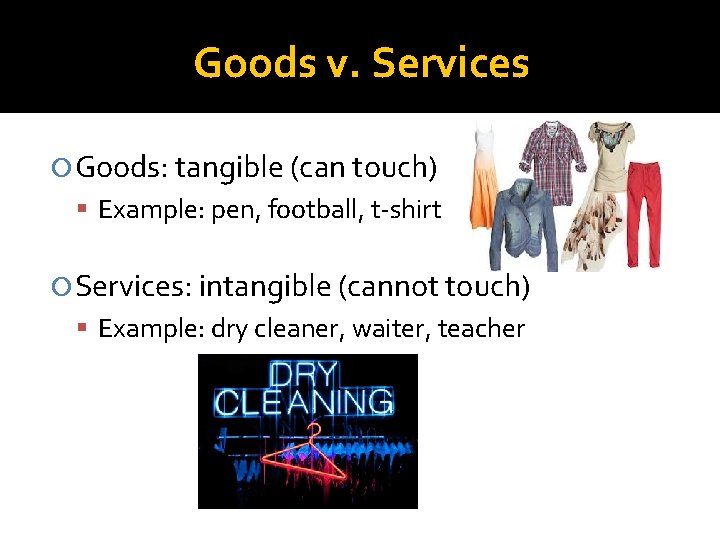 Goods v. Services

Goods: tangible (can touch)

Example: pen, football, t-shirt

Services: intangible (cannot touch)

Example: dry cleaner, waiter, teacher

DRY CLEANING